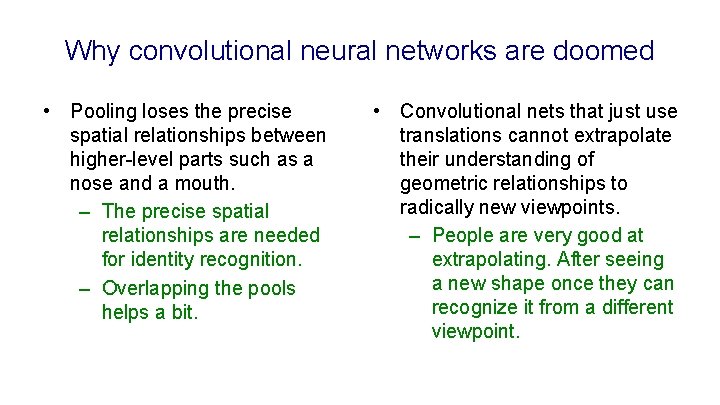 Why convolutional neural networks are doomed

• Pooling loses the precise spatial relationships between higher-level parts such as a nose and a mouth.
– The precise spatial relationships are needed for identity recognition.
– Overlapping the pools helps a bit.

• Convolutional nets that just use translations cannot extrapolate their understanding of geometric relationships to radically new viewpoints.
– People are very good at extrapolating. After seeing a new shape once they can recognize it from a different viewpoint.